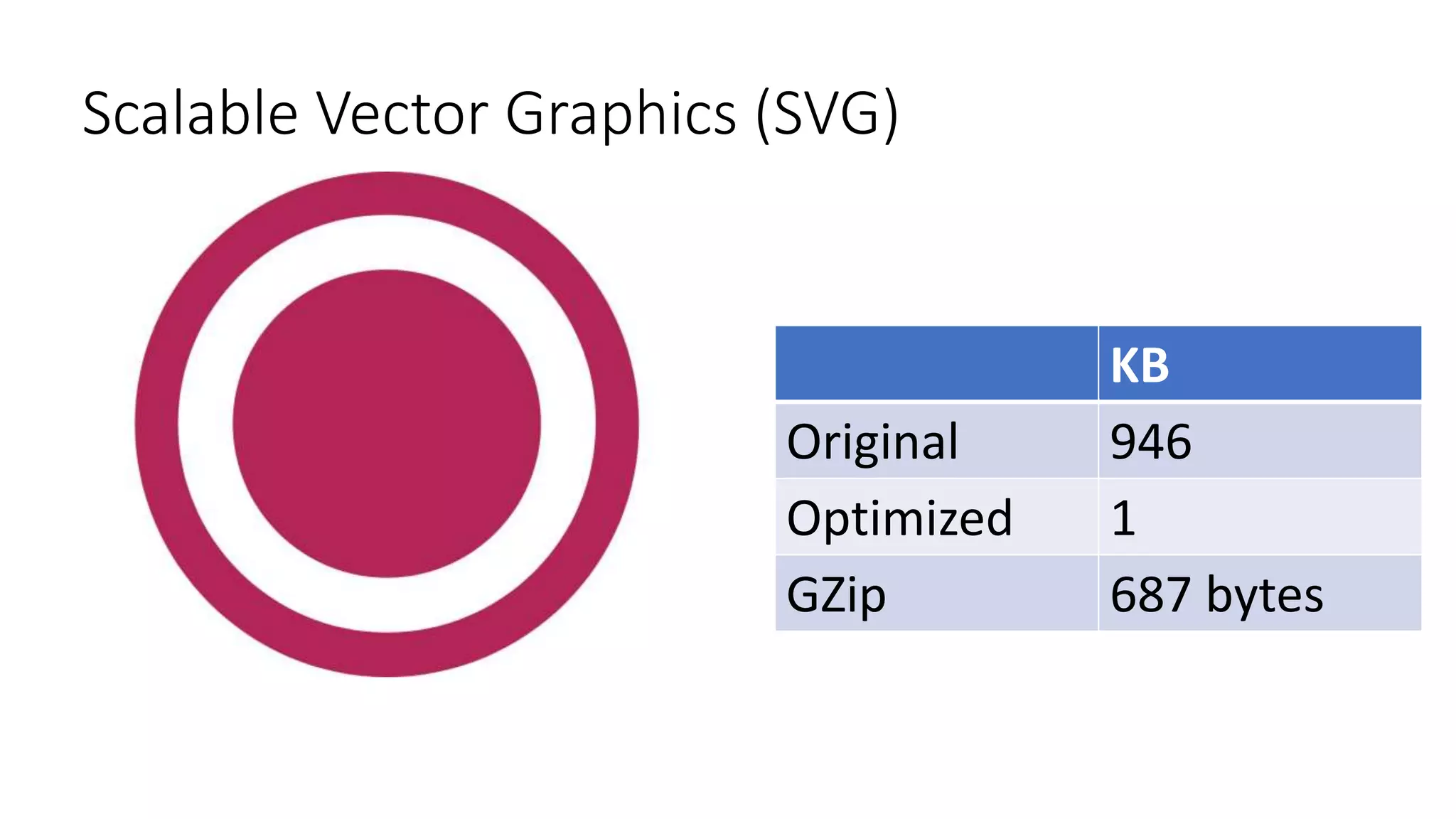 Scalable Vector Graphics (SVG)

| | KB |
|---|---|
| Original | 946 |
| Optimized | 1 |
| GZip | 687 bytes |